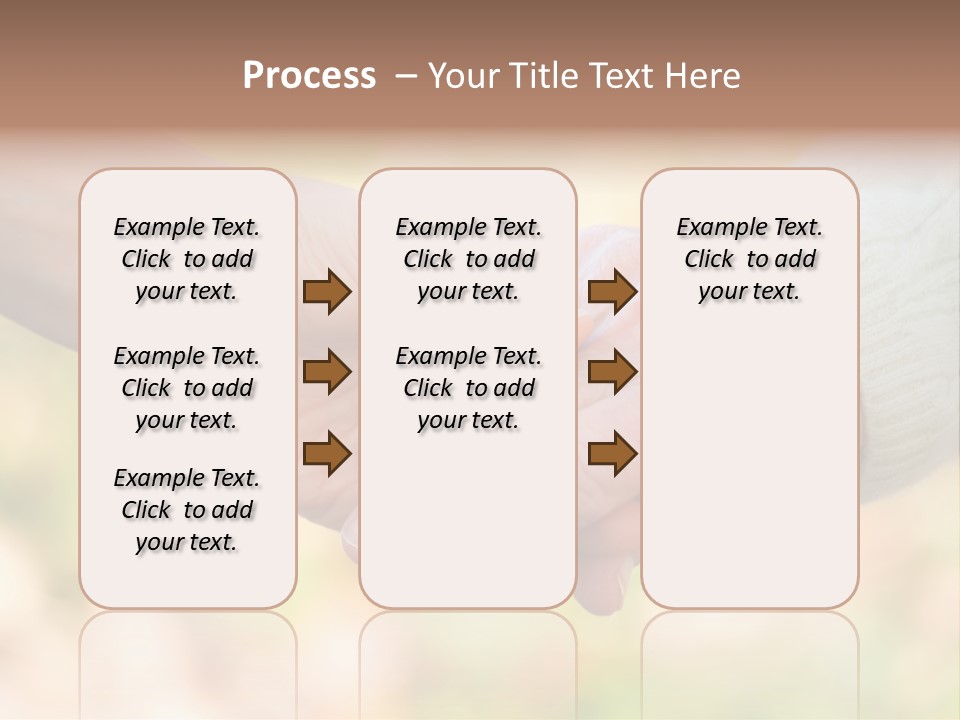 Process – Your Title Text Here

Example Text. Click to add your text.

Example Text. Click to add your text.

Example Text. Click to add your text.

Example Text. Click to add your text.

Example Text. Click to add your text.

Example Text. Click to add your text.